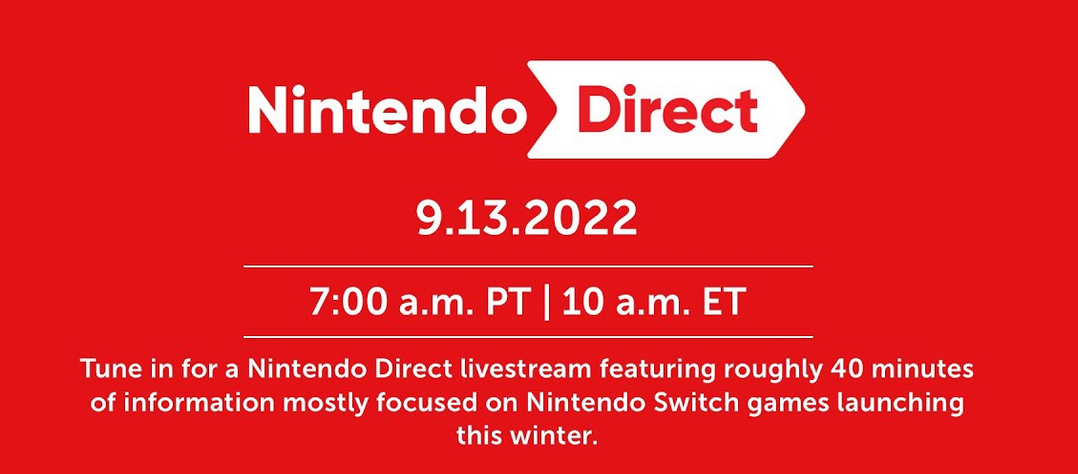 Nintendo Direct

9.13.2022

7:00 a.m. PT | 10 a.m. ET

Tune in for a Nintendo Direct livestream featuring roughly 40 minutes of information mostly focused on Nintendo Switch games launching this winter.